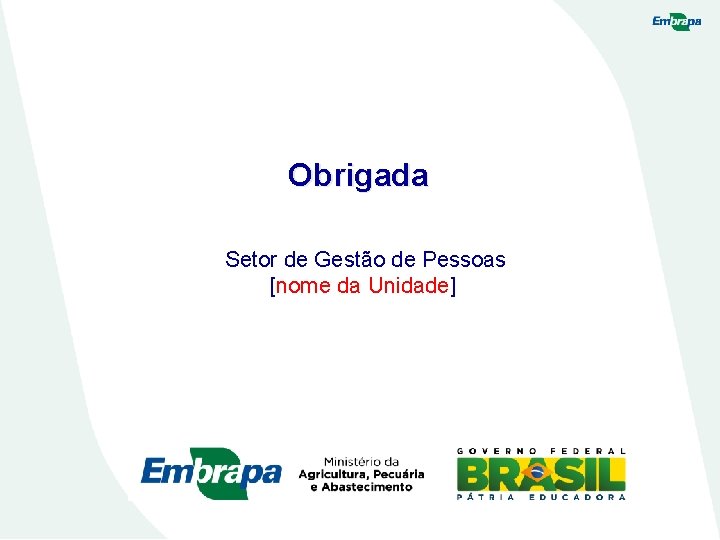 Embrapa

Obrigada

Setor de Gestão de Pessoas
[nome da Unidade]

Embrapa

Ministério da Agricultura, Pecuária e Abastecimento

GOVERNO FEDERAL
BRASIL
PÁTRIA EDUCADORA